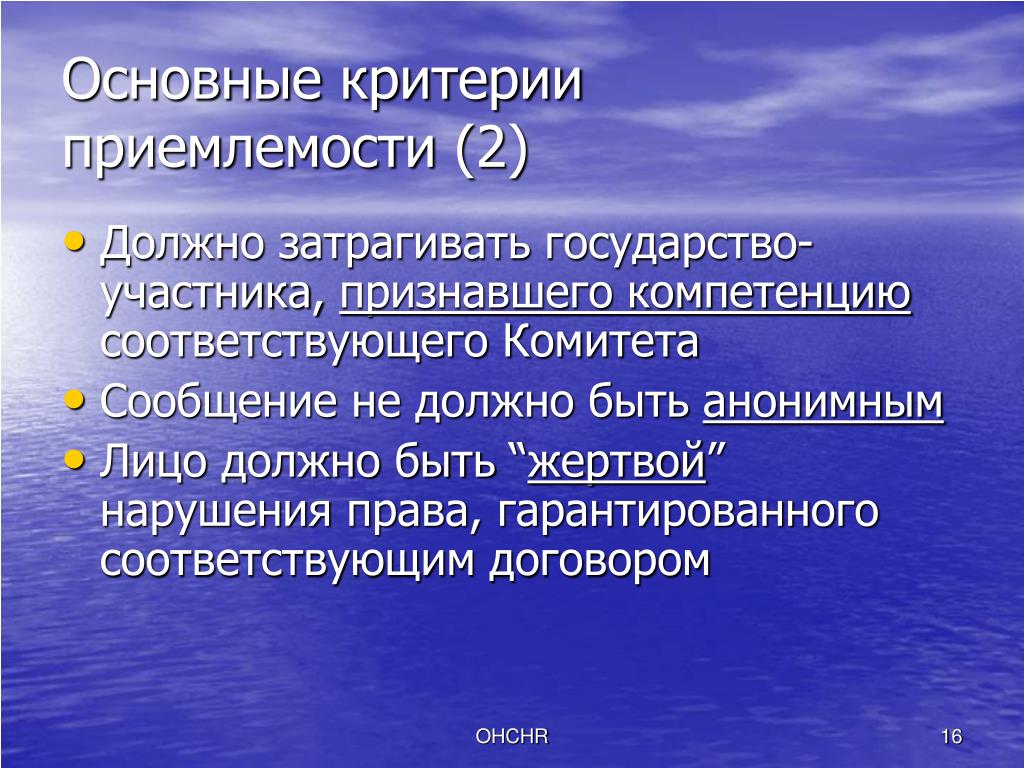 Основные критерии приемлемости (2)

• Должно затрагивать государство-участника, признавшего компетенцию соответствующего Комитета
• Сообщение не должно быть анонимным
• Лицо должно быть “жертвой” нарушения права, гарантированного соответствующим договором

OHCHR

16